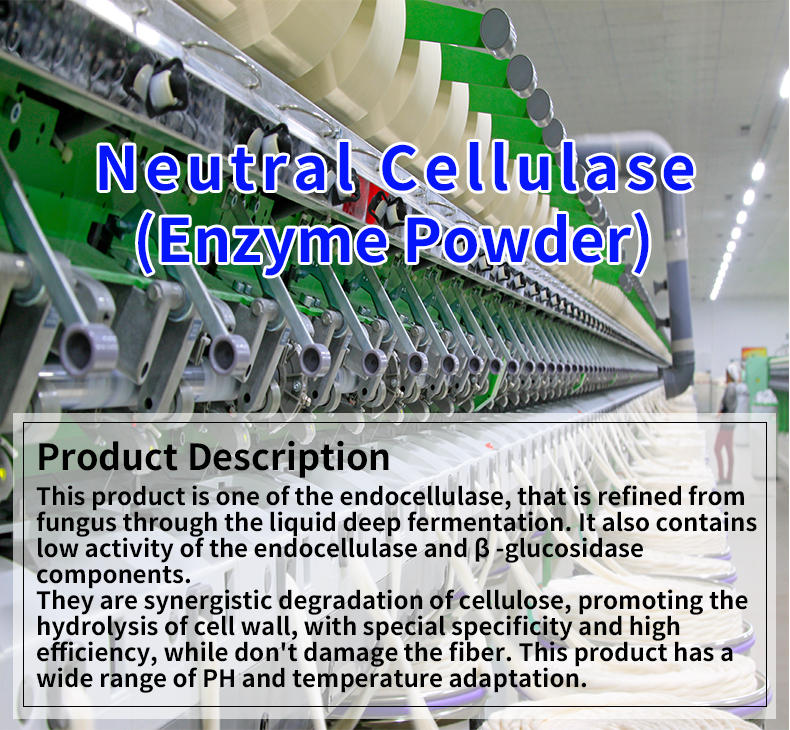 Neutral Cellulase
(Enzyme Powder)

Product Description

This product is one of the endocellulase, that is refined from fungus through the liquid deep fermentation. It also contains low activity of the endocellulase and β -glucosidase components.
They are synergistic degradation of cellulose, promoting the hydrolysis of cell wall, with special specificity and high efficiency, while don't damage the fiber. This product has a wide range of PH and temperature adaptation.